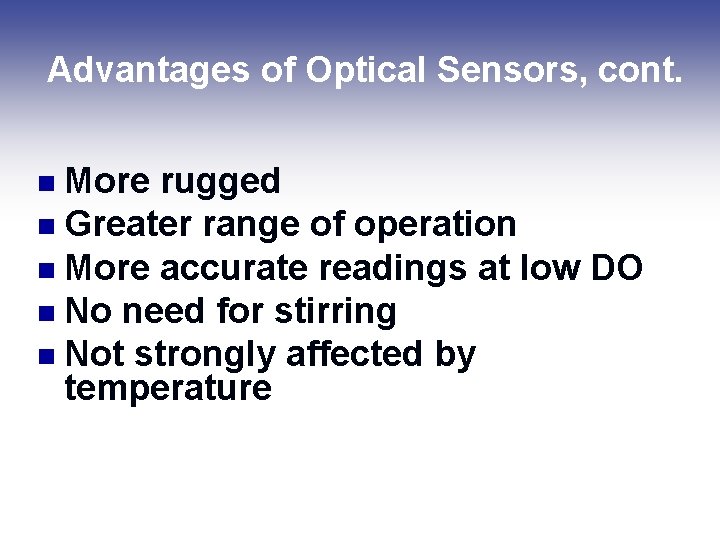 Advantages of Optical Sensors, cont.

- More rugged
- Greater range of operation
- More accurate readings at low DO
- No need for stirring
- Not strongly affected by temperature